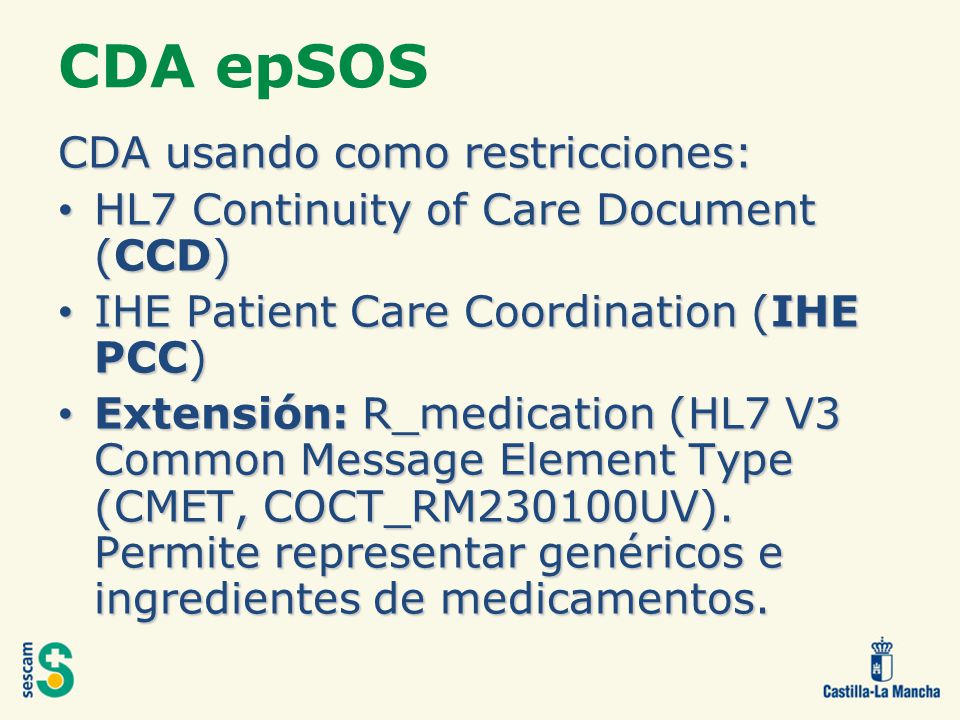 CDA epSOS

CDA usando como restricciones:

• HL7 Continuity of Care Document (CCD)
• IHE Patient Care Coordination (IHE PCC)
• Extensión: R_medication (HL7 V3 Common Message Element Type (CMET, COCT_RM230100UV). Permite representar genéricos e ingredientes de medicamentos.

sescam

Castilla-La Mancha